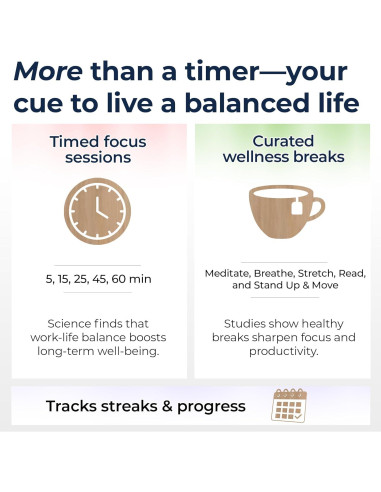 More than a timer—your cue to live a balanced life

Timed focus sessions

5, 15, 25, 45, 60 min

Science finds that work-life balance boosts long-term well-being.

Curated wellness breaks

Meditate, Breathe, Stretch, Read, and Stand Up & Move

Studies show healthy breaks sharpen focus and productivity.

Tracks streaks & progress